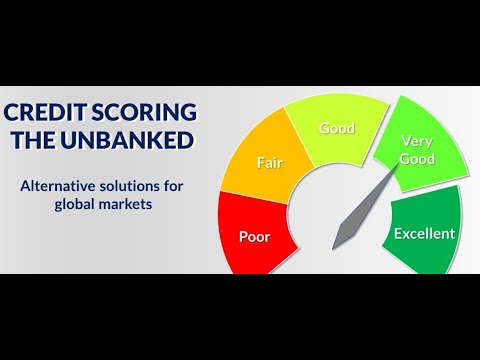 CREDIT SCORING THE UNBANKED

Alternative solutions for global markets

Poor

Fair

Good

Very Good

Excellent